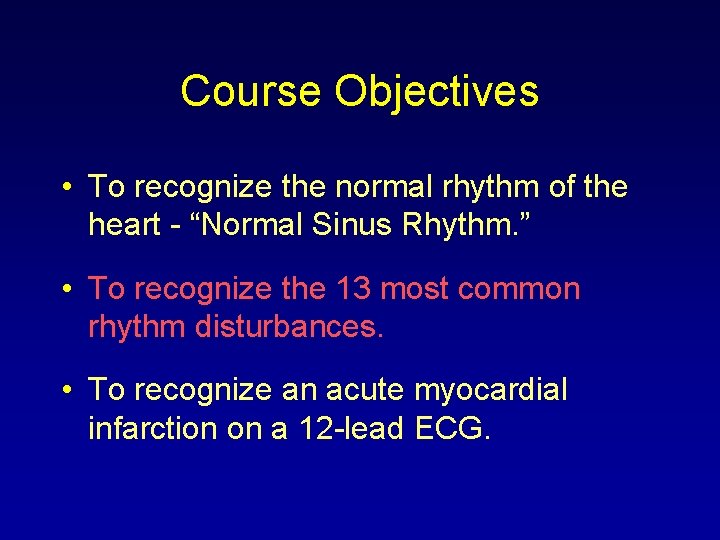 Course Objectives

• To recognize the normal rhythm of the heart - “Normal Sinus Rhythm.”

• To recognize the 13 most common rhythm disturbances.

• To recognize an acute myocardial infarction on a 12-lead ECG.